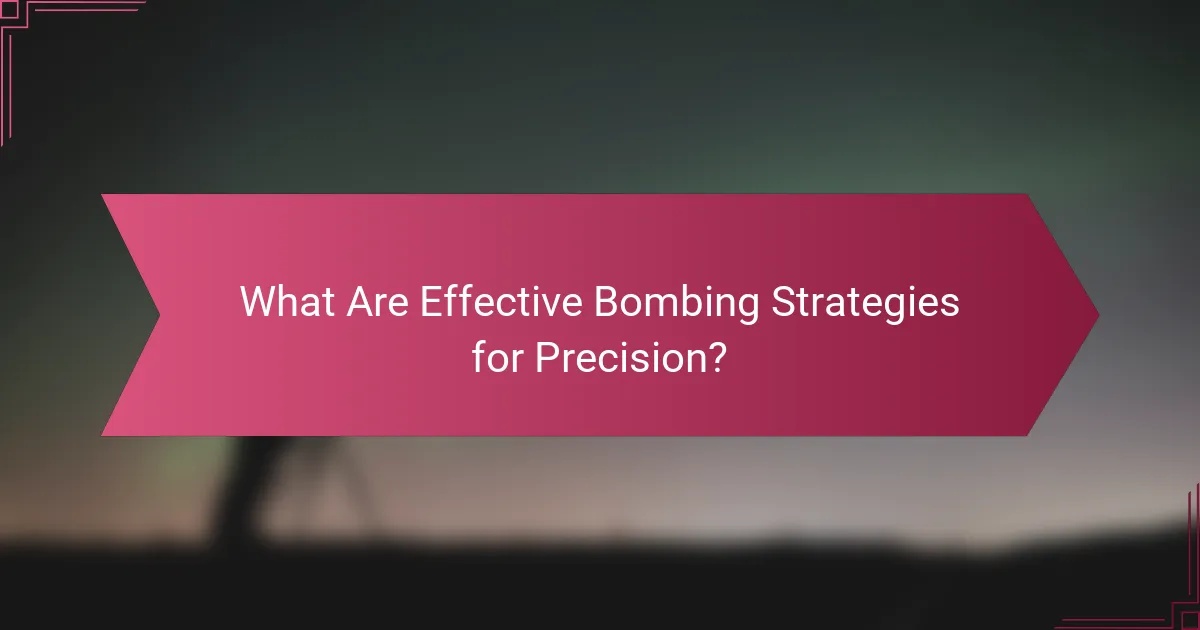 What Are Effective Bombing Strategies for Precision?